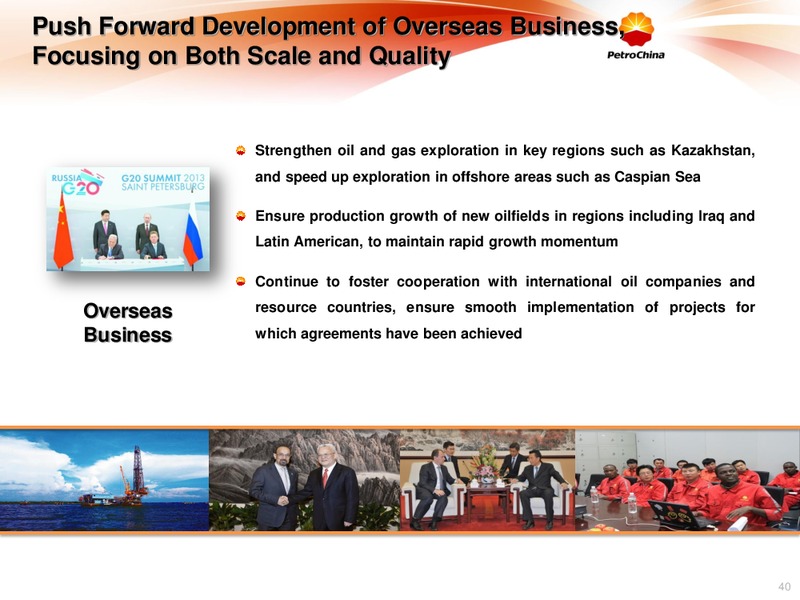 Push Forward Development of Overseas Business, Focusing on Both Scale and Quality

PetroChina

RUSSIA G20 G20 SUMMIT 2013 SAINT PETERSBURG

Overseas Business

Strengthen oil and gas exploration in key regions such as Kazakhstan, and speed up exploration in offshore areas such as Caspian Sea

Ensure production growth of new oilfields in regions including Iraq and Latin American, to maintain rapid growth momentum

Continue to foster cooperation with international oil companies and resource countries, ensure smooth implementation of projects for which agreements have been achieved

40